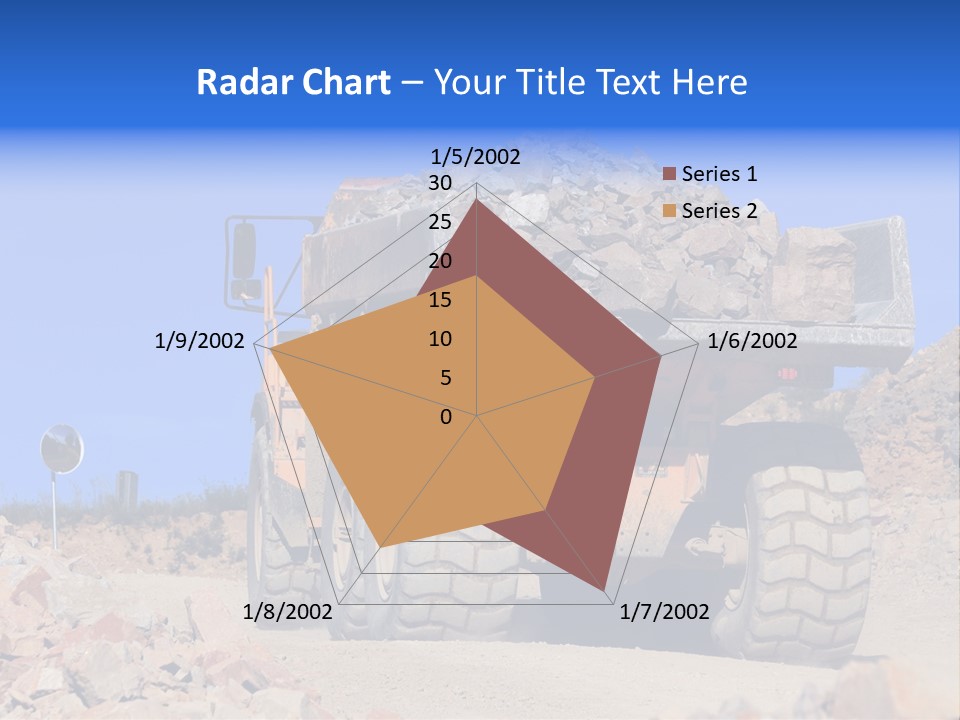 Radar Chart – Your Title Text Here

1/5/2002
30
25
20
15
10
5
0

Series 1
Series 2

1/6/2002
1/7/2002
1/8/2002
1/9/2002